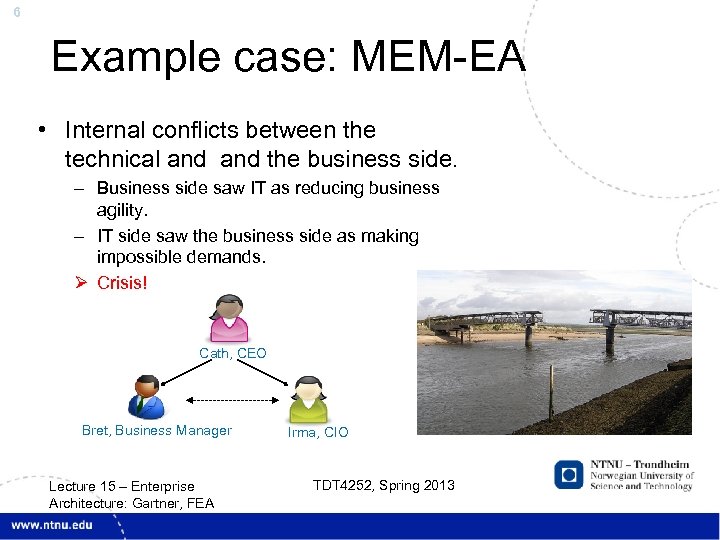 6

Example case: MEM-EA

• Internal conflicts between the technical and and the business side.
  – Business side saw IT as reducing business agility.
  – IT side saw the business side as making impossible demands.
  ➢ Crisis!

Cath, CEO

Bret, Business Manager

Irma, CIO

Lecture 15 – Enterprise Architecture: Gartner, FEA

TDT4252, Spring 2013

NTNU – Trondheim
Norwegian University of Science and Technology

www.ntnu.edu